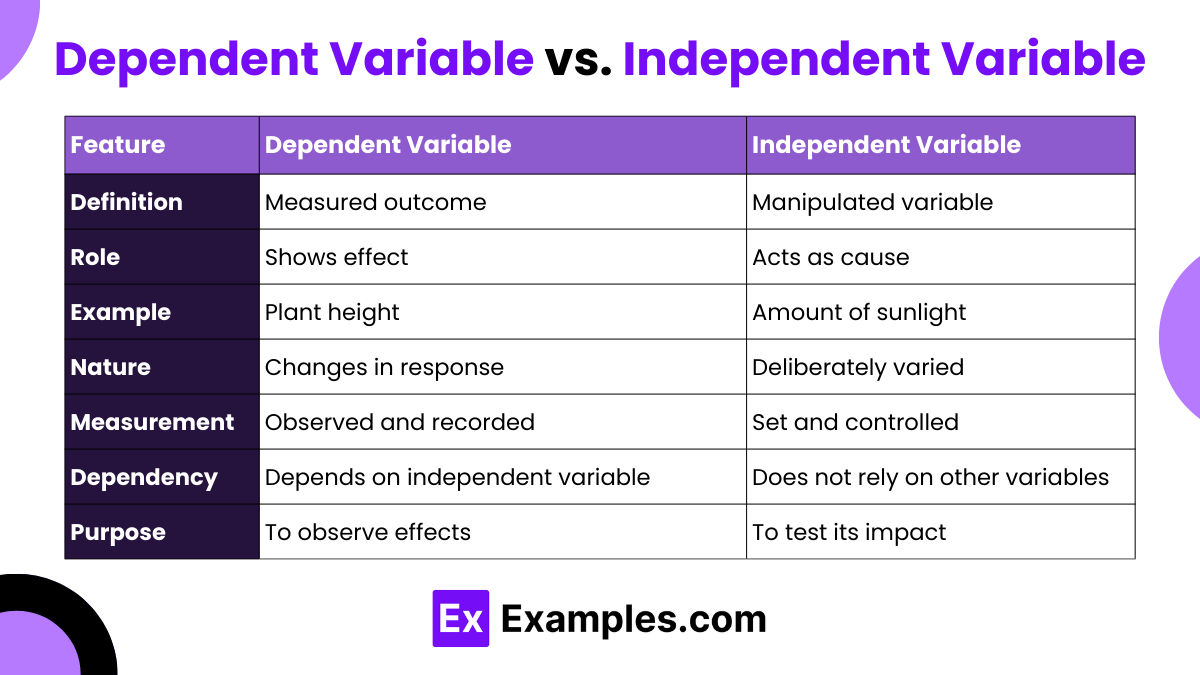 Dependent Variable vs. Independent Variable

| Feature | Dependent Variable | Independent Variable |
|---|---|---|
| Definition | Measured outcome | Manipulated variable |
| Role | Shows effect | Acts as cause |
| Example | Plant height | Amount of sunlight |
| Nature | Changes in response | Deliberately varied |
| Measurement | Observed and recorded | Set and controlled |
| Dependency | Depends on independent variable | Does not rely on other variables |
| Purpose | To observe effects | To test its impact |

Ex Examples.com